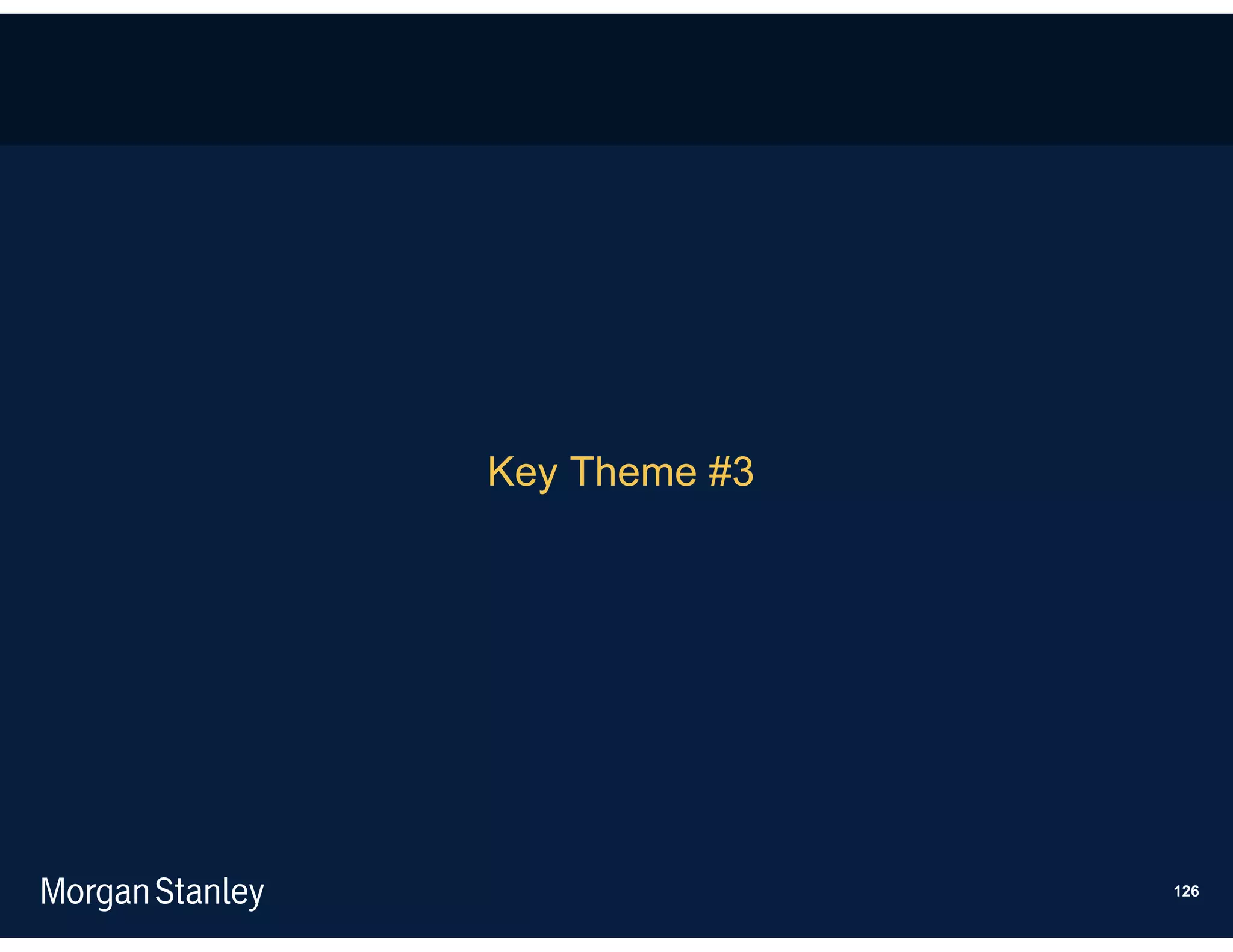 Key Theme #3

Morgan Stanley

126